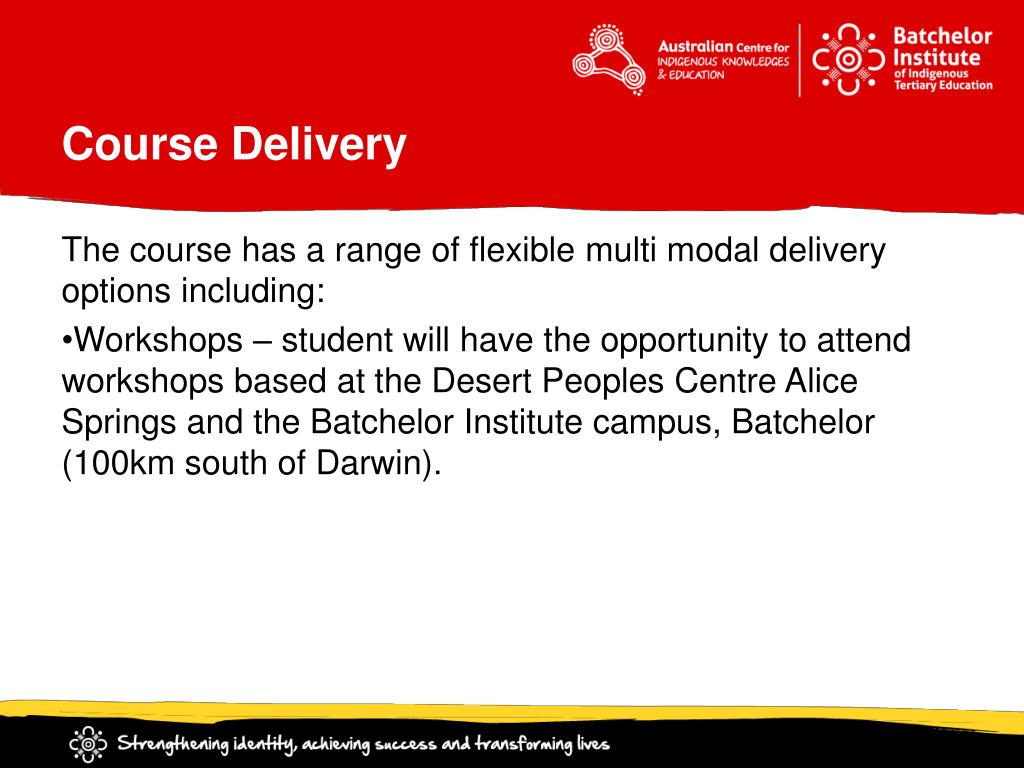 Australian Centre for INDIGENOUS KNOWLEDGES & EDUCATION

Batchelor Institute of Indigenous Tertiary Education

Course Delivery

The course has a range of flexible multi modal delivery options including:

•Workshops – student will have the opportunity to attend workshops based at the Desert Peoples Centre Alice Springs and the Batchelor Institute campus, Batchelor (100km south of Darwin).

Strengthening identity, achieving success and transforming lives